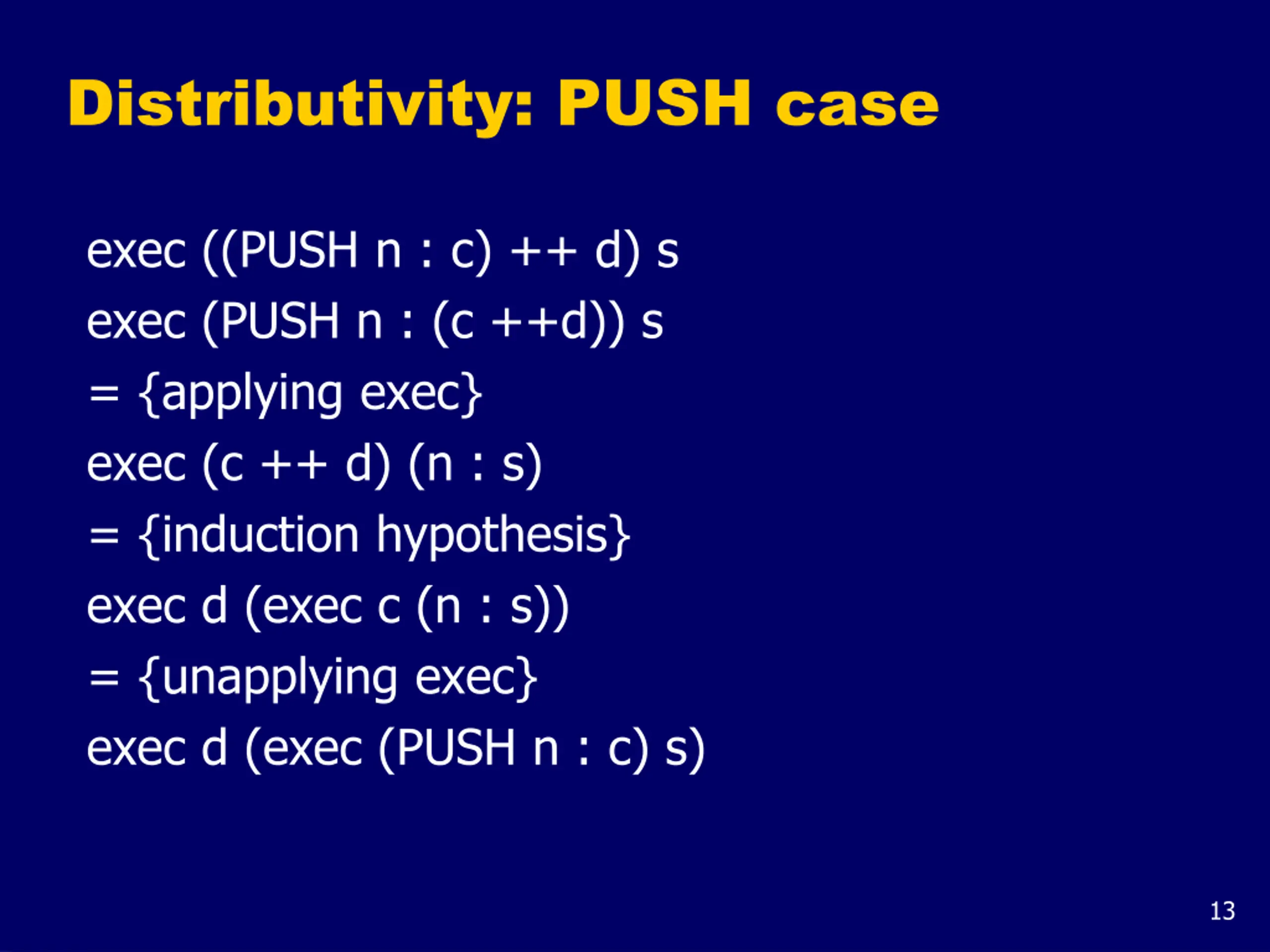 Distributivity: PUSH case

exec ((PUSH n : c) ++ d) s

exec (PUSH n : (c ++d)) s

= {applying exec}

exec (c ++ d) (n : s)

= {induction hypothesis}

exec d (exec c (n : s))

= {unapplying exec}

exec d (exec (PUSH n : c) s)

13